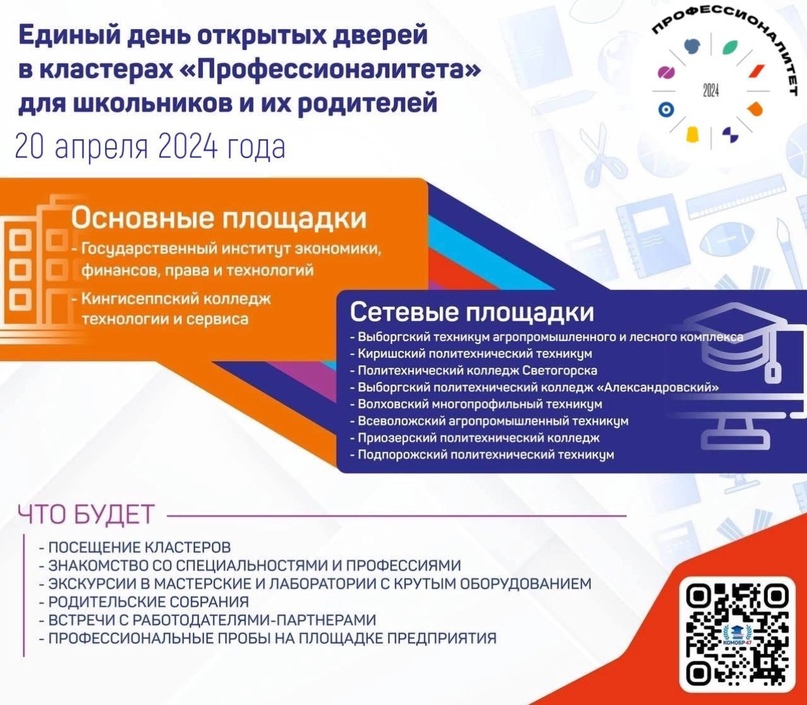 Единый день открытых дверей в кластерах «Профессионалитета» для школьников и их родителей

20 апреля 2024 года

ПРОФЕССИОНАЛИТЕТ

2024

Основные площадки

- Государственный институт экономики, финансов, права и технологий
- Кингисеппский колледж технологии и сервиса

Сетевые площадки

- Выборгский техникум агропромышленного и лесного комплекса
- Киришский политехнический техникум
- Политехнический колледж Светогорска
- Выборгский политехнический колледж «Александровский»
- Волховский многопрофильный техникум
- Всеволожский агропромышленный техникум
- Приозерский политехнический колледж
- Подпорожский политехнический техникум

ЧТО БУДЕТ

- ПОСЕЩЕНИЕ КЛАСТЕРОВ
- ЗНАКОМСТВО СО СПЕЦИАЛЬНОСТЯМИ И ПРОФЕССИЯМИ
- ЭКСКУРСИИ В МАСТЕРСКИЕ И ЛАБОРАТОРИИ С КРУТЫМ ОБОРУДОВАНИЕМ
- РОДИТЕЛЬСКИЕ СОБРАНИЯ
- ВСТРЕЧИ С РАБОТОДАТЕЛЯМИ-ПАРТНЕРАМИ
- ПРОФЕССИОНАЛЬНЫЕ ПРОБЫ НА ПЛОЩАДКЕ ПРЕДПРИЯТИЯ

КОМОБР 47